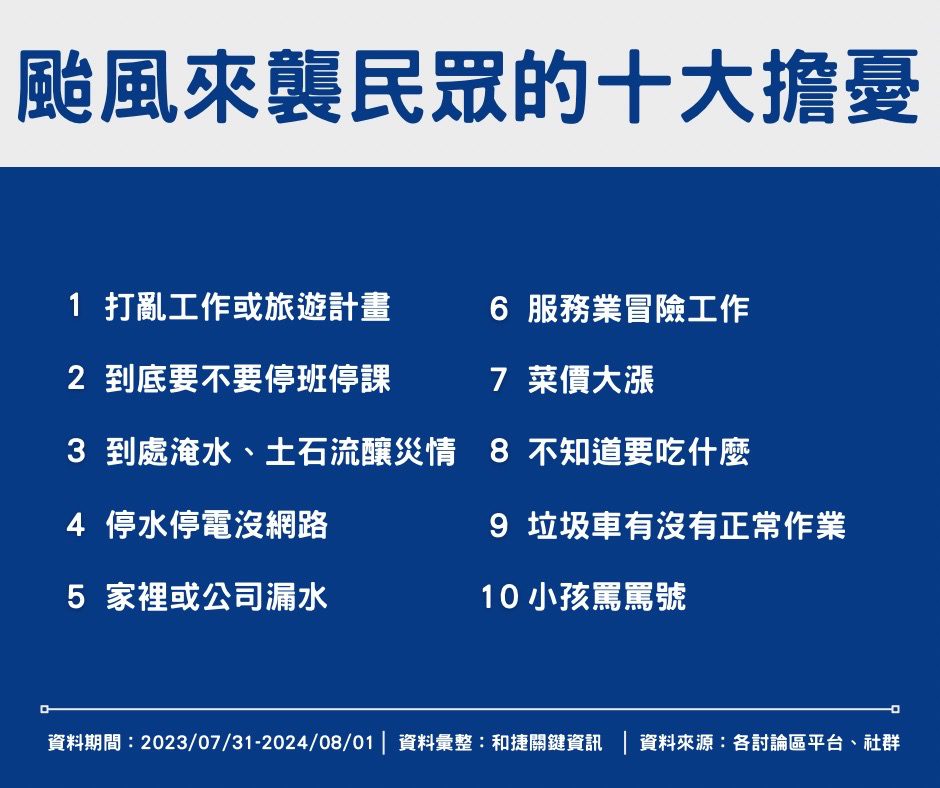 颱風來襲民眾的十大擔憂

1 打亂工作或旅遊計畫

2 到底要不要停班停課

3 到處淹水、土石流釀災情

4 停水停電沒網路

5 家裡或公司漏水

6 服務業冒險工作

7 菜價大漲

8 不知道要吃什麼

9 垃圾車有沒有正常作業

10 小孩罵罵號

資料期間：2023/07/31-2024/08/01 | 資料彙整：和捷關鍵資訊 | 資料來源：各討論區平台、社群